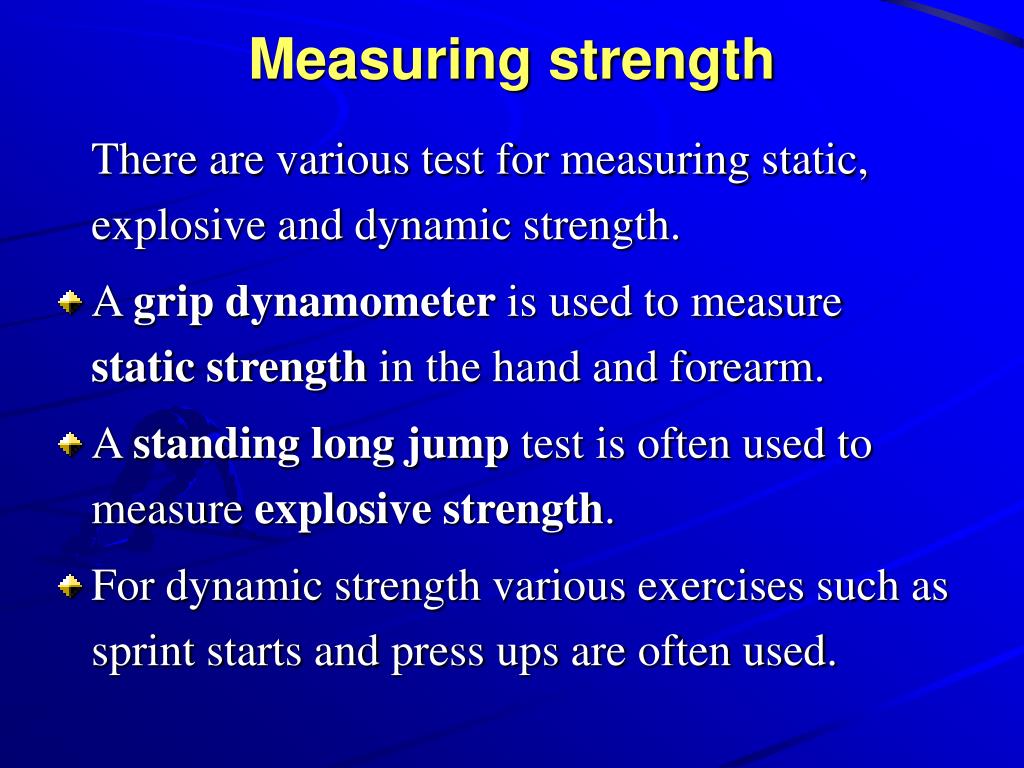 Measuring strength

There are various test for measuring static, explosive and dynamic strength.

A grip dynamometer is used to measure static strength in the hand and forearm.

A standing long jump test is often used to measure explosive strength.

For dynamic strength various exercises such as sprint starts and press ups are often used.